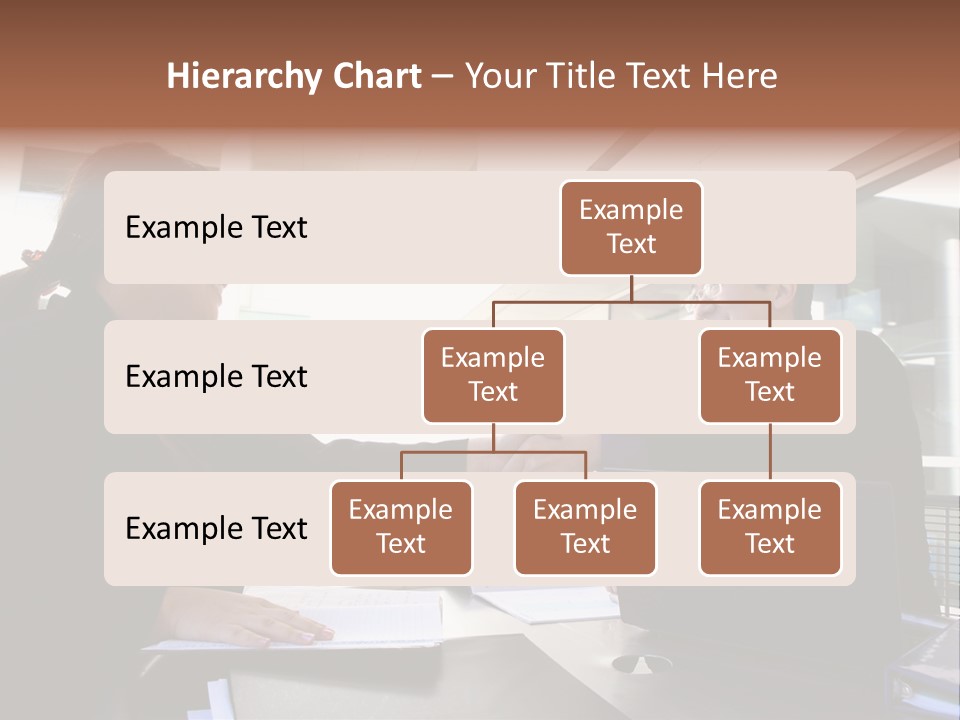 Hierarchy Chart – Your Title Text Here

Example Text

Example Text

Example Text

Example Text

Example Text

Example Text

Example Text

Example Text

Example Text